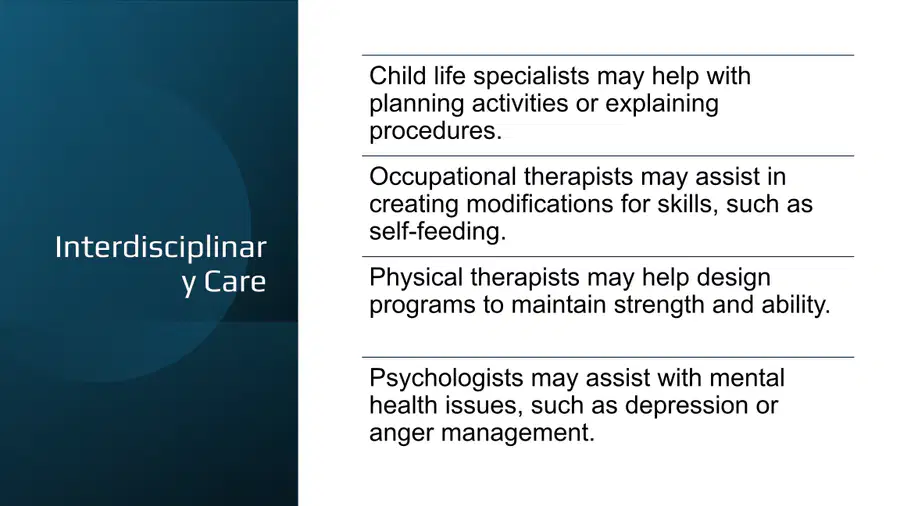 Interdisciplinar
y Care

Child life specialists may help with planning activities or explaining procedures.

Occupational therapists may assist in creating modifications for skills, such as self-feeding.

Physical therapists may help design programs to maintain strength and ability.

Psychologists may assist with mental health issues, such as depression or anger management.